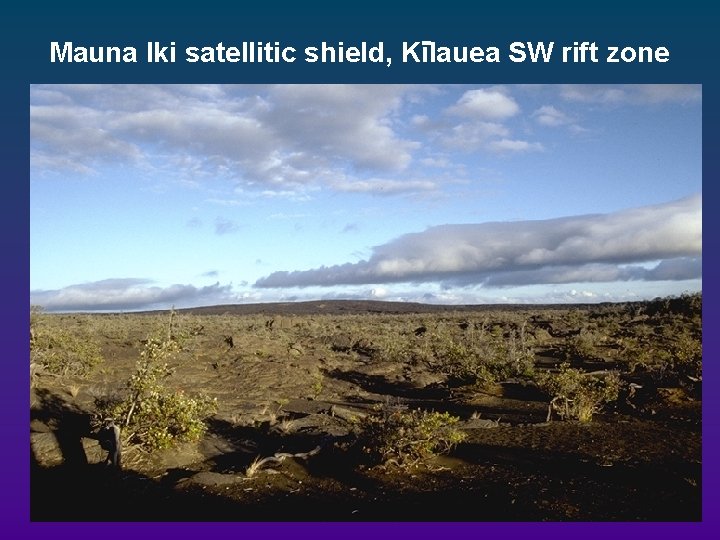 Mauna Iki satellitic shield, Kīlauea SW rift zone